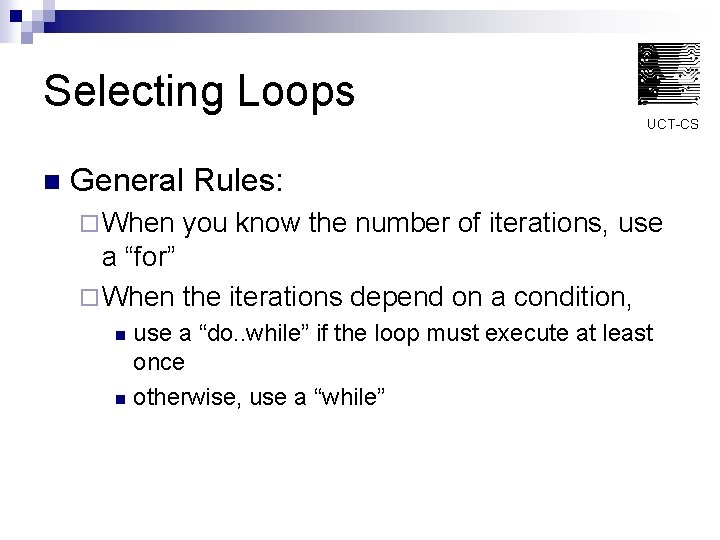 Selecting Loops

UCT-CS

General Rules:

When you know the number of iterations, use a “for”

When the iterations depend on a condition,

use a “do..while” if the loop must execute at least once

otherwise, use a “while”